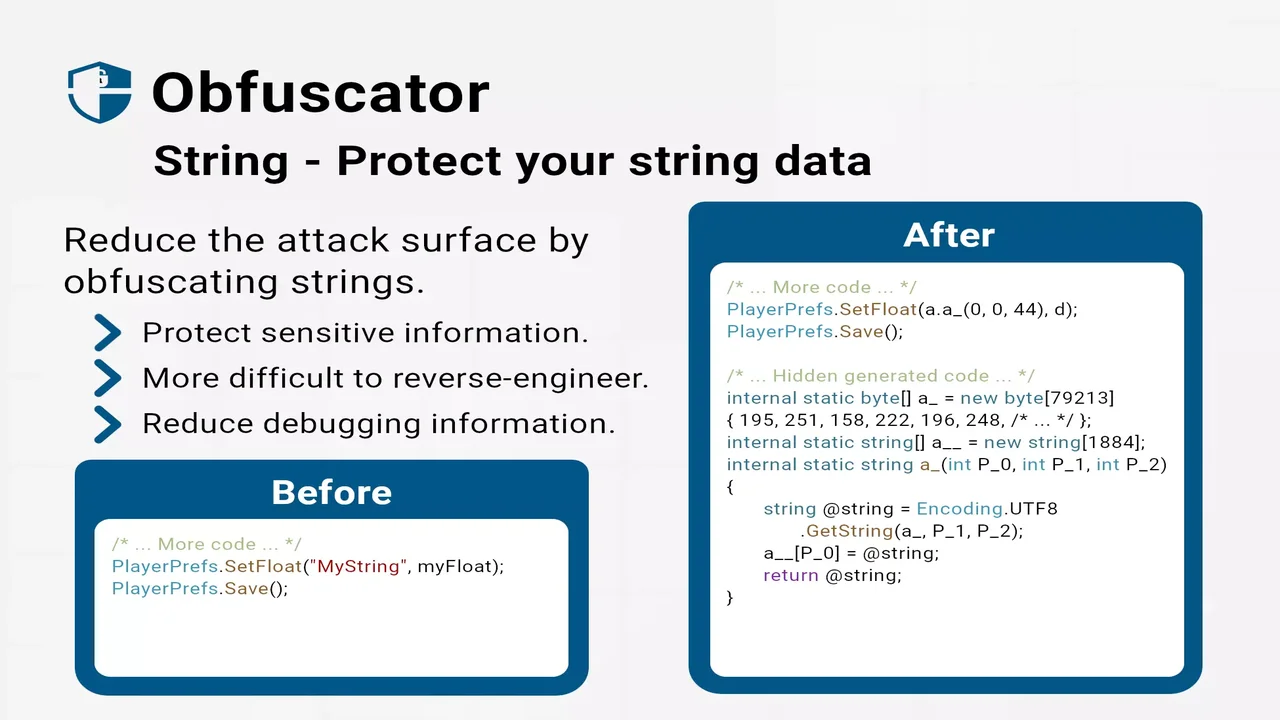 Obfuscator

String - Protect your string data

Reduce the attack surface by obfuscating strings.

Protect sensitive information.
More difficult to reverse-engineer.
Reduce debugging information.

Before

/* ... More code ... */
PlayerPrefs.SetFloat("MyString", myFloat);
PlayerPrefs.Save();

After

/* ... More code ... */
PlayerPrefs.SetFloat(a.a_(0, 0, 44), d);
PlayerPrefs.Save();

/* ... Hidden generated code ... */
internal static byte[] a_ = new byte[79213]
{ 195, 251, 158, 222, 196, 248, /* ... */ };
internal static string[] a__ = new string[1884];
internal static string a_(int P_0, int P_1, int P_2)
{
string @string = Encoding.UTF8
.GetString(a_, P_1, P_2);
a__[P_0] = @string;
return @string;
}